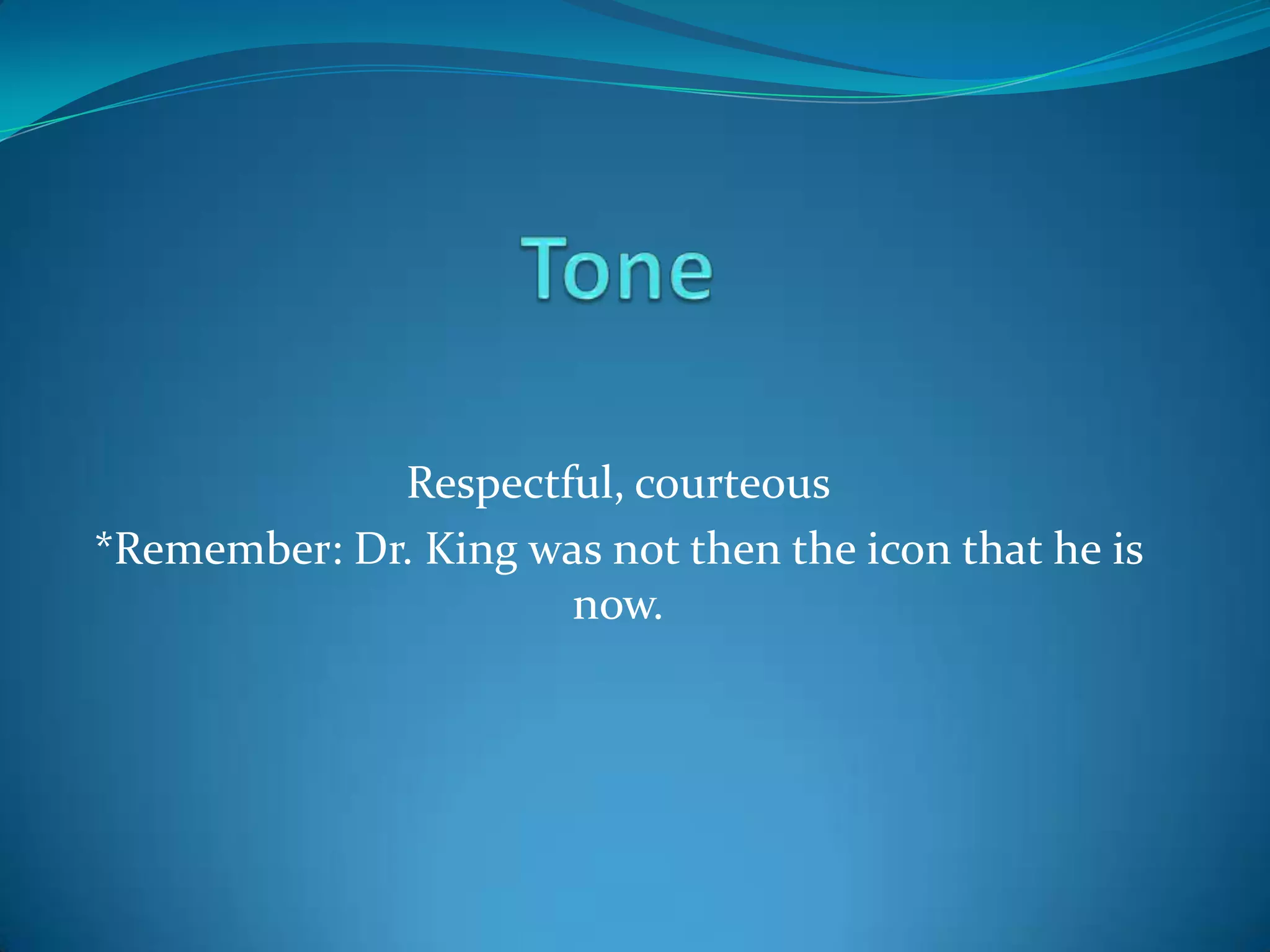 Tone

Respectful, courteous
*Remember: Dr. King was not then the icon that he is now.